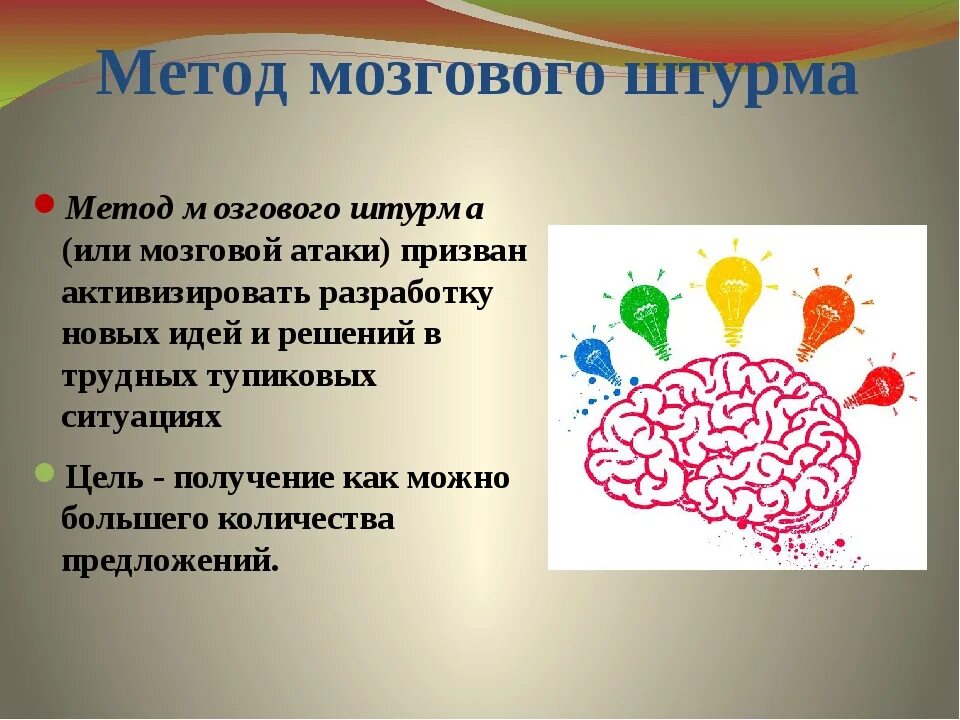 Метод мозгового штурма

Метод мозгового штурма (или мозговой атаки) призван активизировать разработку новых идей и решений в трудных тупиковых ситуациях

Цель - получение как можно большего количества предложений.